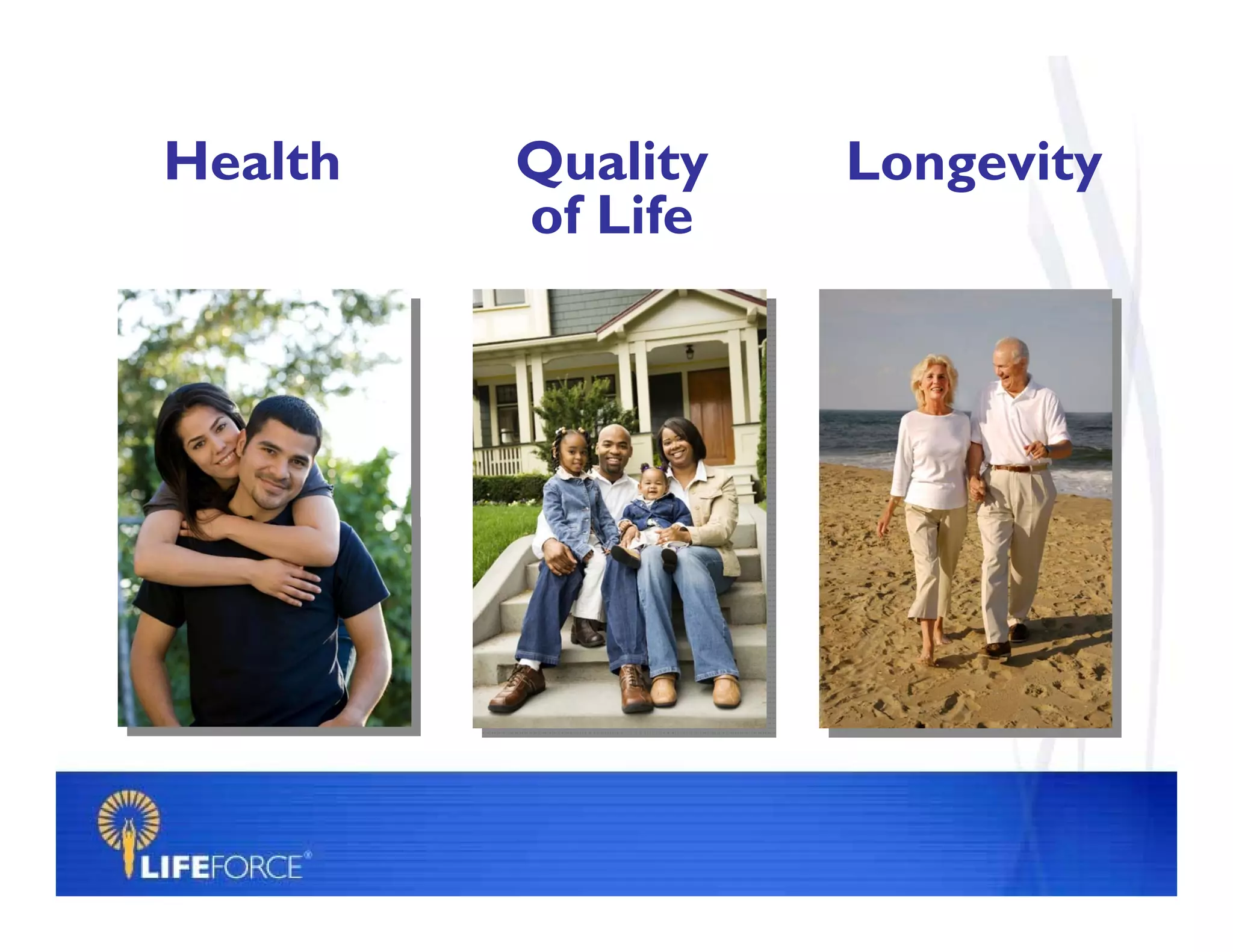 Health

Quality of Life

Longevity

LIFEFORCE®